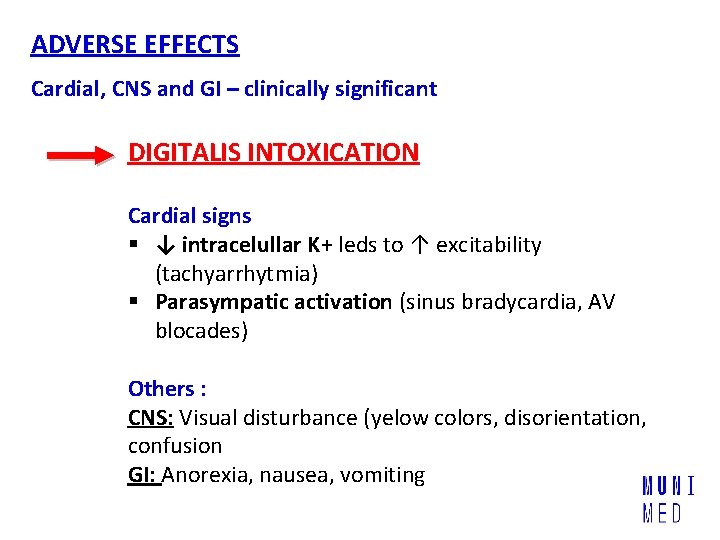 ADVERSE EFFECTS

Cardial, CNS and GI – clinically significant

DIGITALIS INTOXICATION

Cardial signs
▪ ↓ intracelullar K+ leds to ↑ excitability (tachyarrhytmia)
▪ Parasympatic activation (sinus bradycardia, AV blocades)

Others :
CNS: Visual disturbance (yelow colors, disorientation, confusion
GI: Anorexia, nausea, vomiting

MUNI
MED